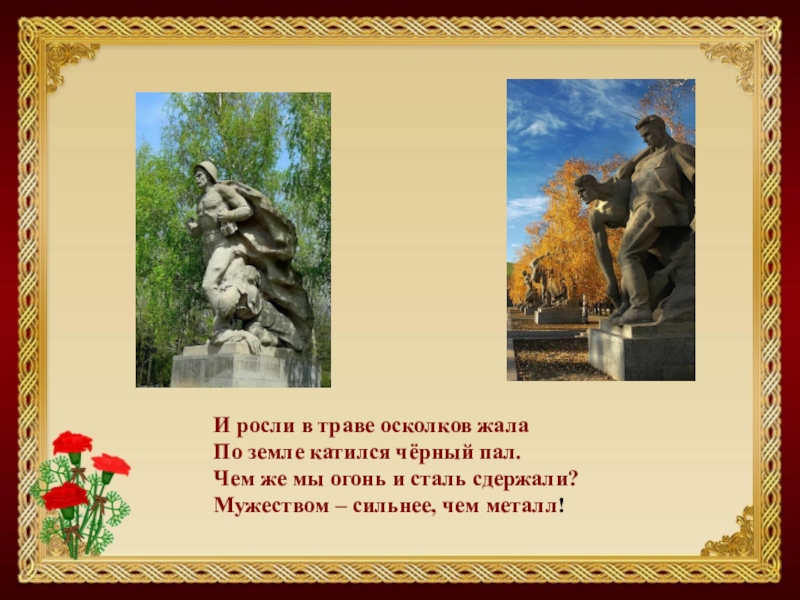 И росли в траве осколков жала
По земле катился чёрный пал.
Чем же мы огонь и сталь сдержали?
Мужеством – сильнее, чем металл!